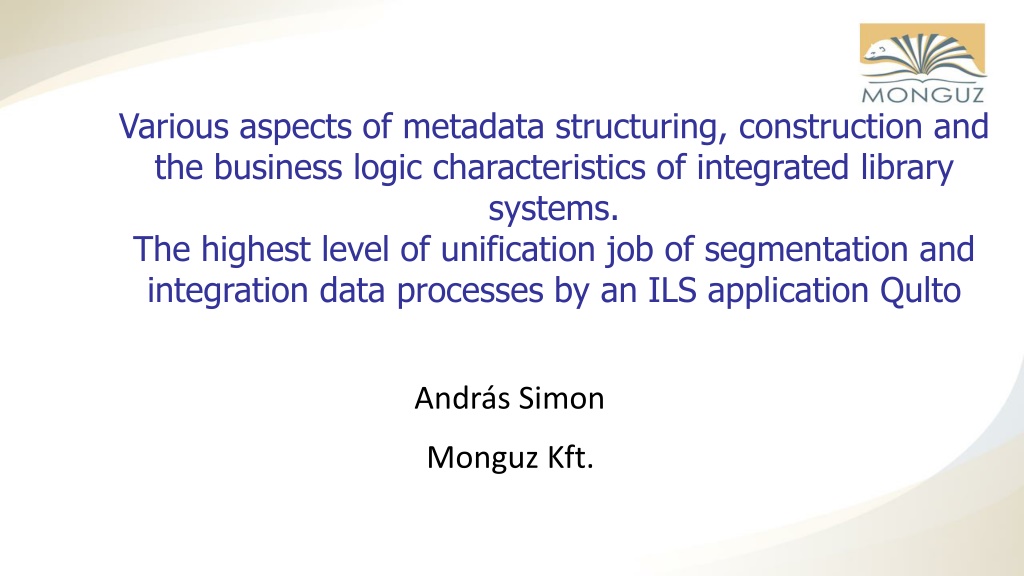 MONGUZ

Various aspects of metadata structuring, construction and the business logic characteristics of integrated library systems.
The highest level of unification job of segmentation and integration data processes by an ILS application Qulto

András Simon

Monguz Kft.